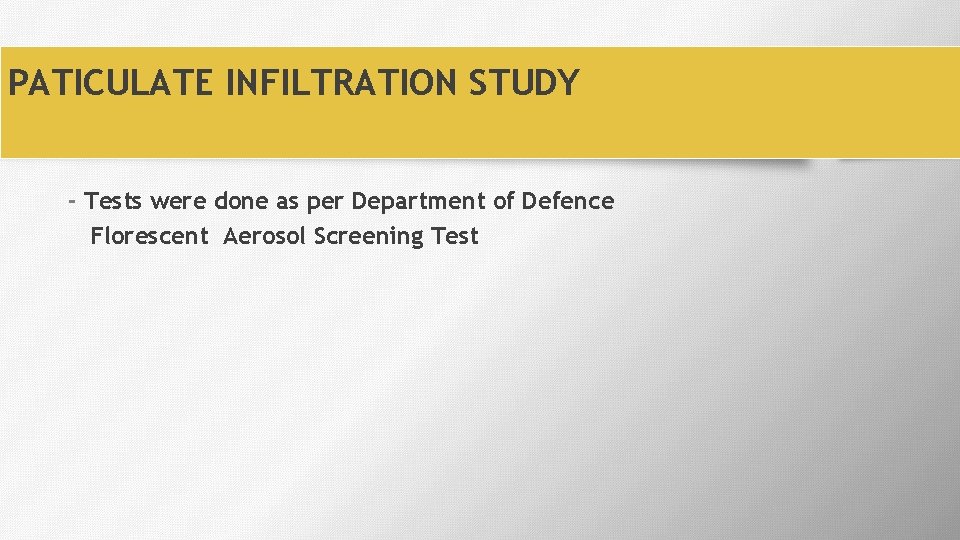 PATICULATE INFILTRATION STUDY

- Tests were done as per Department of Defence Florescent Aerosol Screening Test